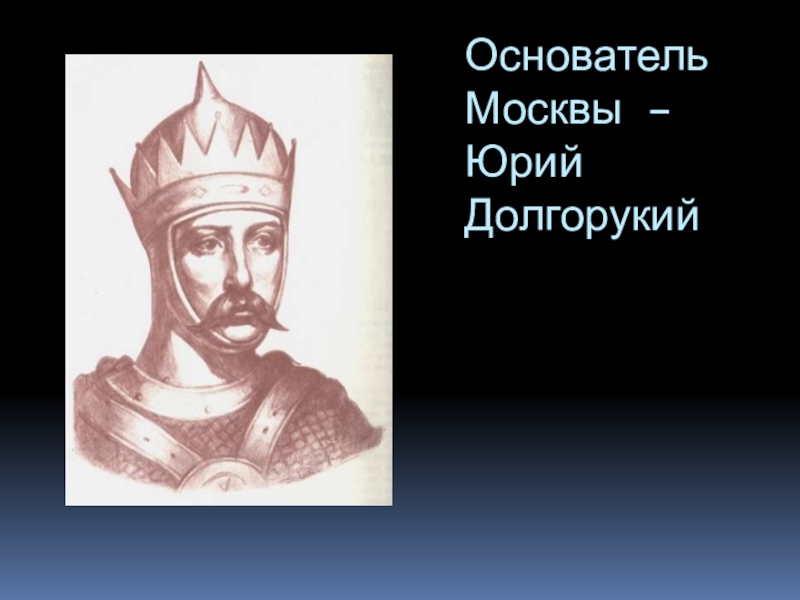 Основатель Москвы – Юрий Долгорукий